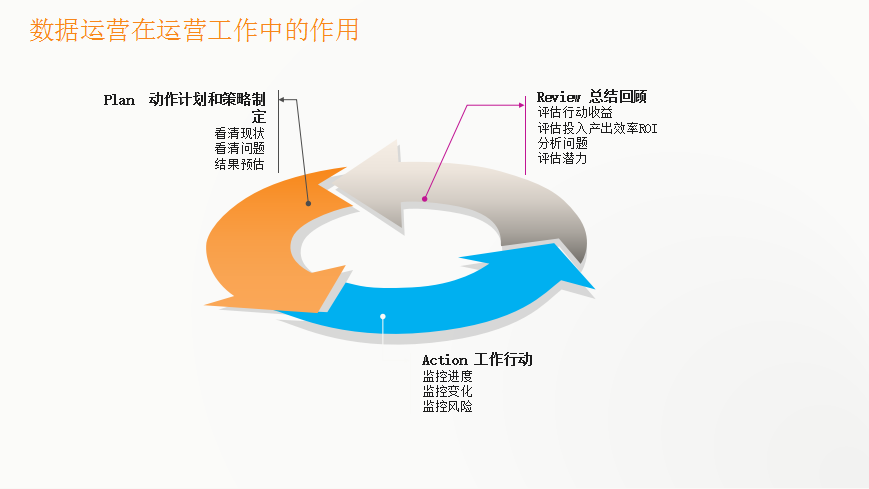 数据运营在运营工作中的作用

Plan 动作计划和策略制定
看清现状
看清问题
结果预估

Review 总结回顾
评估行动收益
评估投入产出效率ROI
分析问题
评估潜力

Action 工作行动
监控进度
监控变化
监控风险